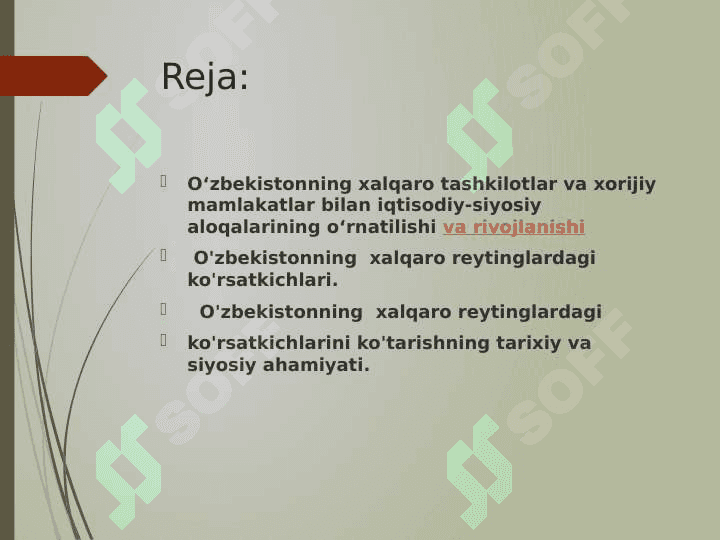 Reja:

O‘zbekistonning xalqaro tashkilotlar va xorijiy mamlakatlar bilan iqtisodiy-siyosiy aloqalarining o‘rnatilishi va rivojlanishi

O'zbekistonning xalqaro reytinglardagi ko'rsatkichlari.

O'zbekistonning xalqaro reytinglardagi

ko'rsatkichlarini ko'tarishning tarixiy va siyosiy ahamiyati.

SOFF SOFF SOFF SOFF